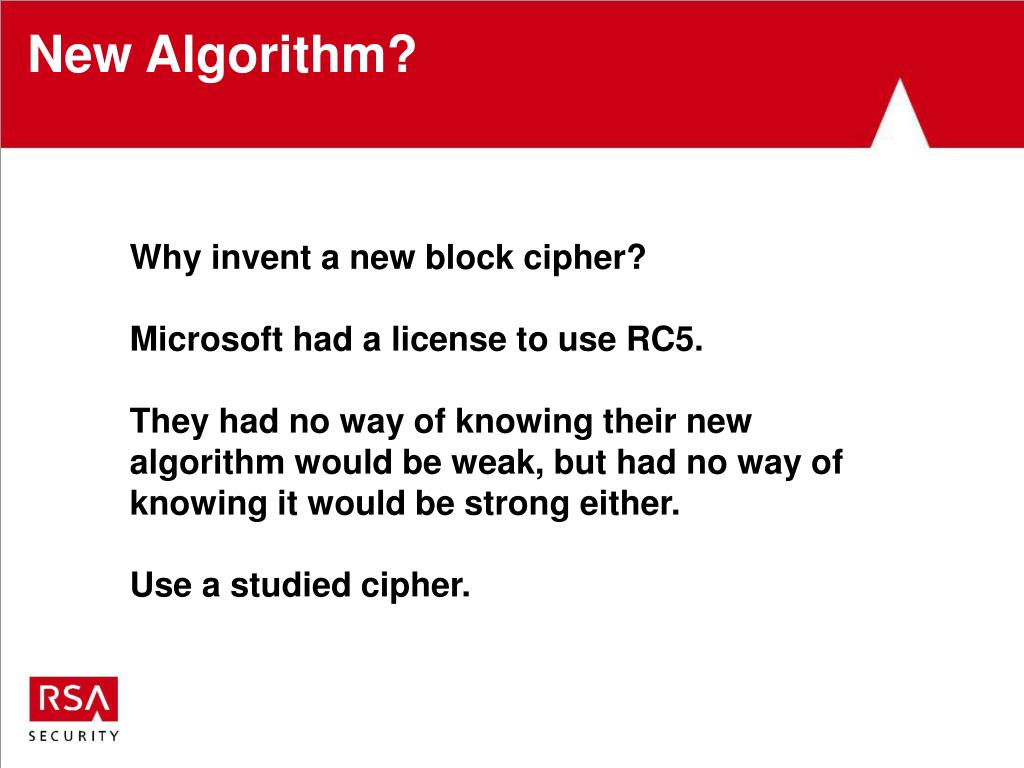 New Algorithm?

Why invent a new block cipher?

Microsoft had a license to use RC5.

They had no way of knowing their new algorithm would be weak, but had no way of knowing it would be strong either.

Use a studied cipher.

RSA
SECURITY